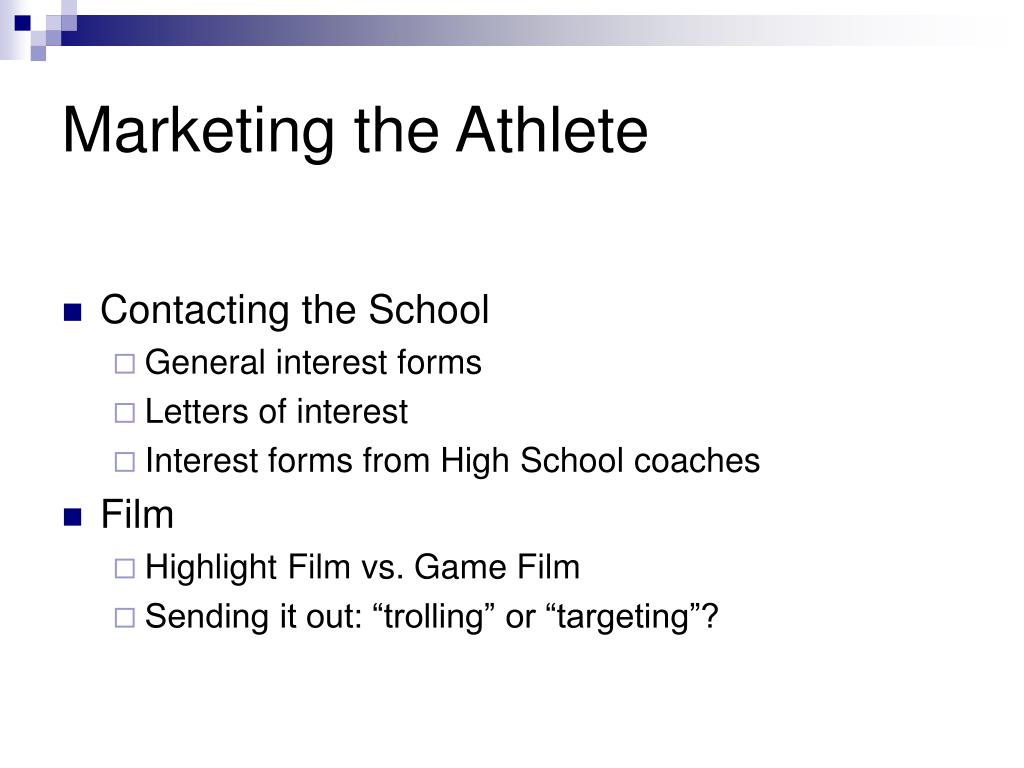 Marketing the Athlete

Contacting the School
General interest forms
Letters of interest
Interest forms from High School coaches

Film
Highlight Film vs. Game Film
Sending it out: “trolling” or “targeting”?